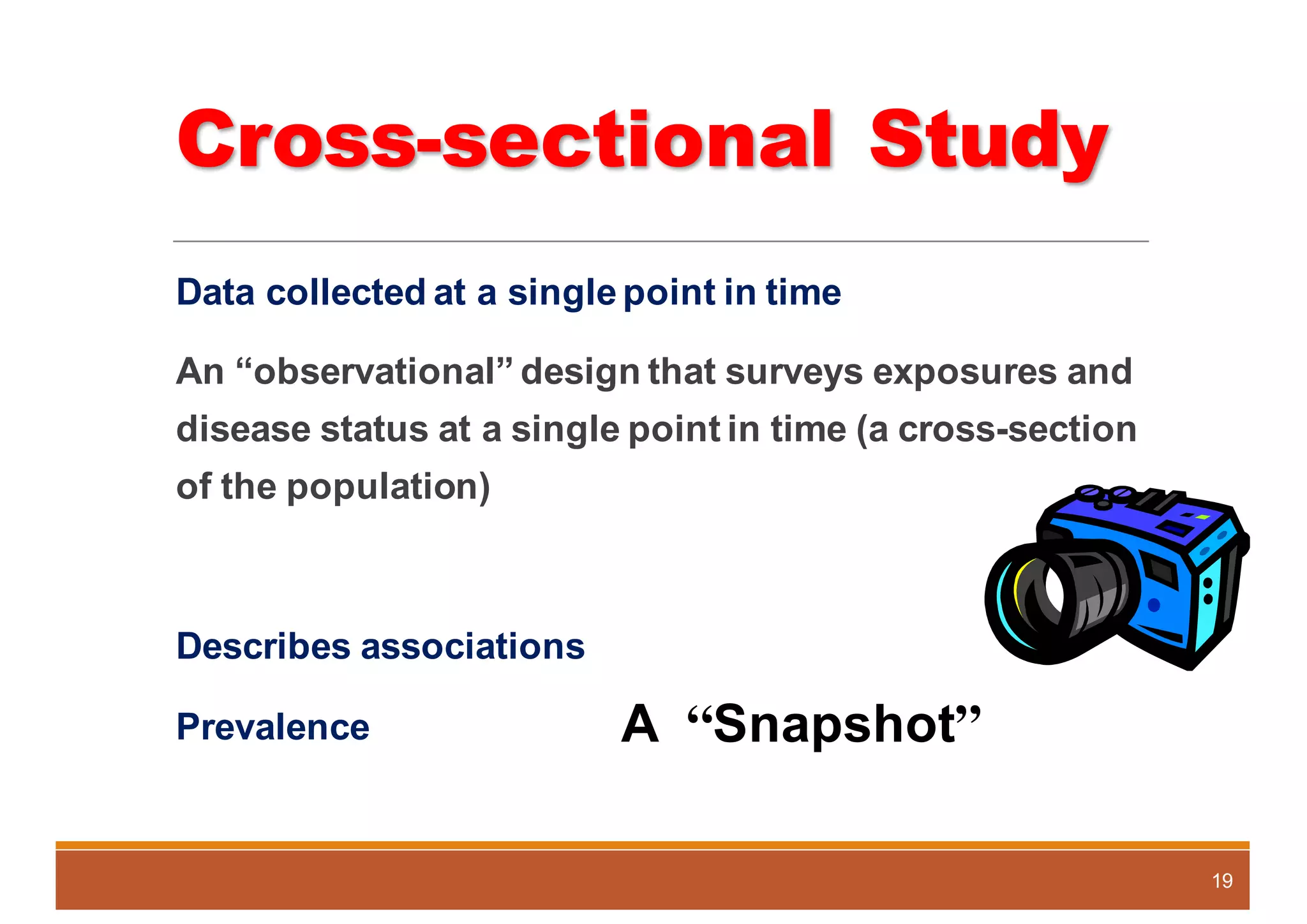 Cross-sectional Study

Data collected at a single point in time

An “observational” design that surveys exposures and disease status at a single point in time (a cross-section of the population)

Describes associations

Prevalence

A “Snapshot”

19